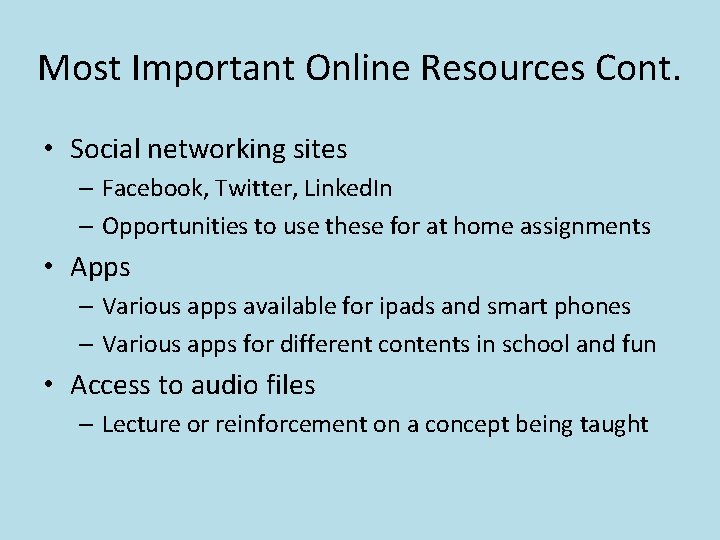 Most Important Online Resources Cont.

• Social networking sites
– Facebook, Twitter, LinkedIn
– Opportunities to use these for at home assignments
• Apps
– Various apps available for ipads and smart phones
– Various apps for different contents in school and fun
• Access to audio files
– Lecture or reinforcement on a concept being taught